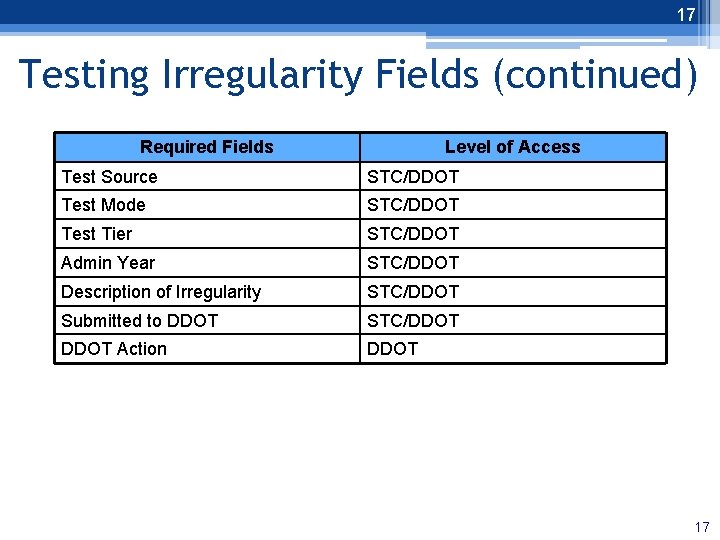 17

Testing Irregularity Fields (continued)

| Required Fields | Level of Access |
|---|---|
| Test Source | STC/DDOT |
| Test Mode | STC/DDOT |
| Test Tier | STC/DDOT |
| Admin Year | STC/DDOT |
| Description of Irregularity | STC/DDOT |
| Submitted to DDOT | STC/DDOT |
| DDOT Action | DDOT |

17